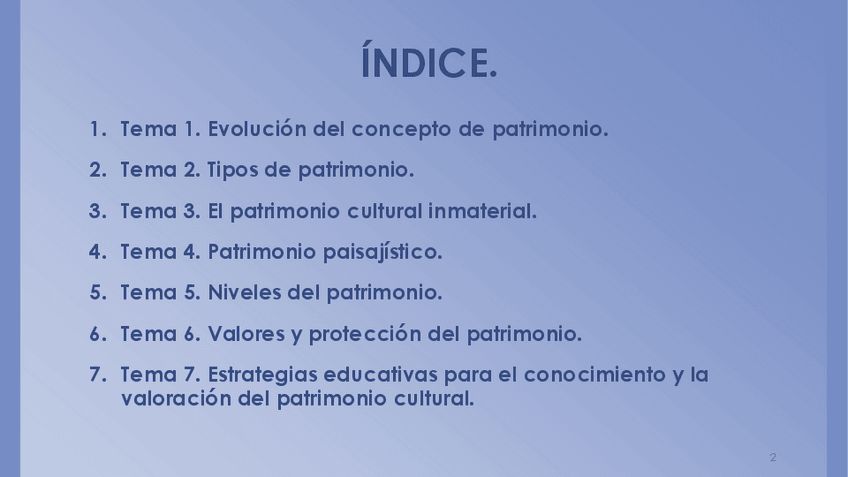 ÍNDICE.

1. Tema 1. Evolución del concepto de patrimonio.
2. Tema 2. Tipos de patrimonio.
3. Tema 3. El patrimonio cultural inmaterial.
4. Tema 4. Patrimonio paisajístico.
5. Tema 5. Niveles del patrimonio.
6. Tema 6. Valores y protección del patrimonio.
7. Tema 7. Estrategias educativas para el conocimiento y la valoración del patrimonio cultural.

2